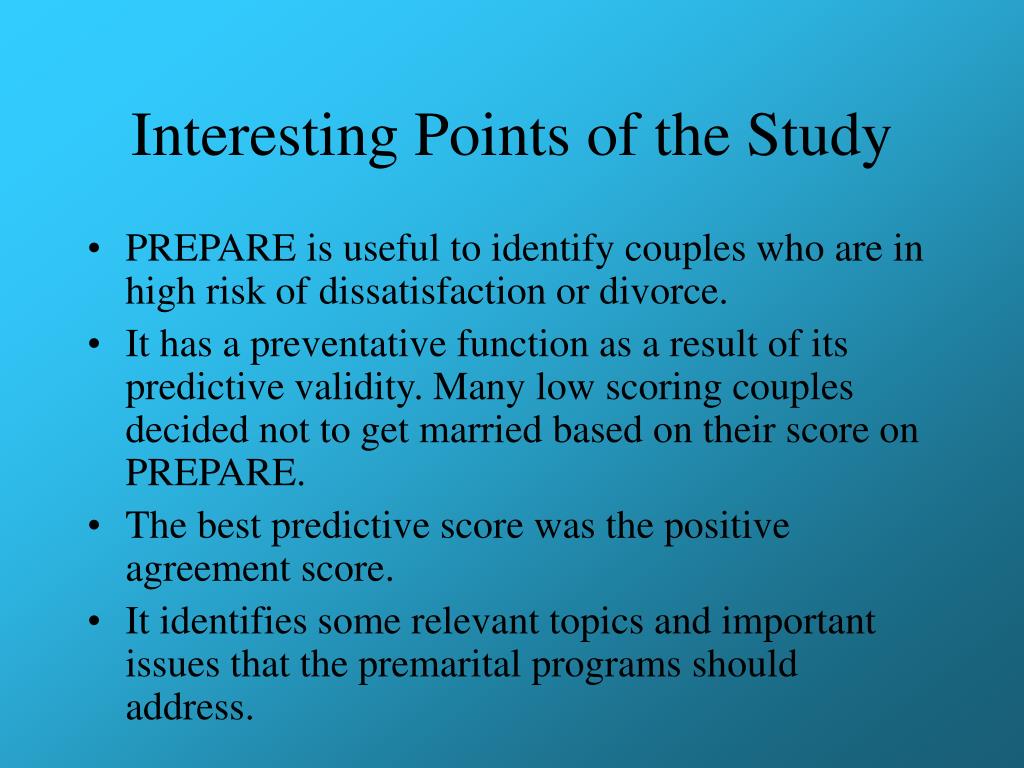 Interesting Points of the Study

• PREPARE is useful to identify couples who are in high risk of dissatisfaction or divorce.
• It has a preventative function as a result of its predictive validity. Many low scoring couples decided not to get married based on their score on PREPARE.
• The best predictive score was the positive agreement score.
• It identifies some relevant topics and important issues that the premarital programs should address.